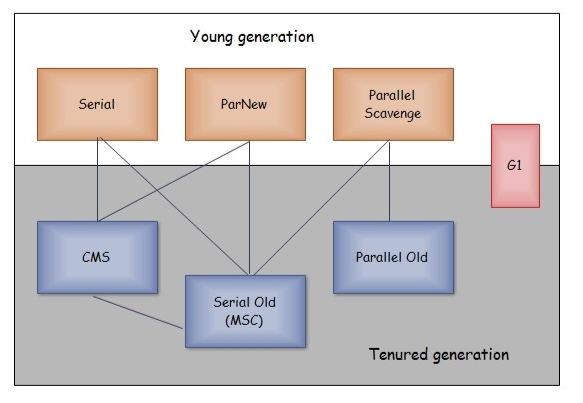 Young generation

Serial

ParNew

Parallel Scavenge

G1

CMS

Parallel Old

Serial Old (MSC)

Tenured generation